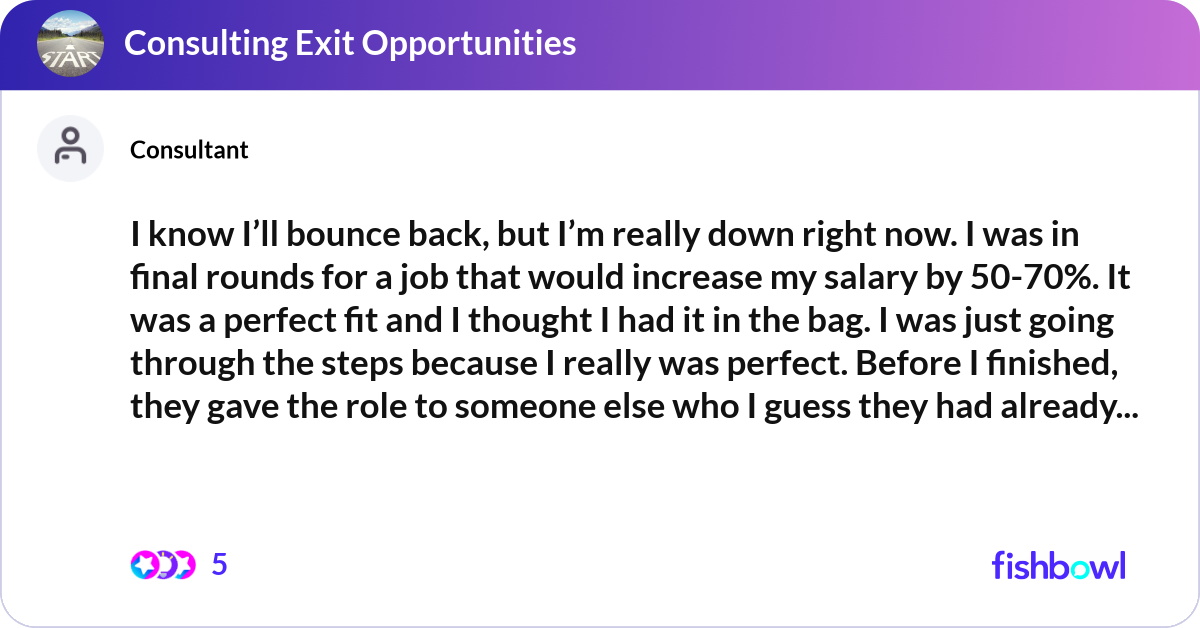 START

Consulting Exit Opportunities

Consultant

I know I'll bounce back, but I'm really down right now. I was in final rounds for a job that would increase my salary by 50-70%. It was a perfect fit and I thought I had it in the bag. I was just going through the steps because I really was perfect. Before I finished, they gave the role to someone else who I guess they had already...

5

fishbowl